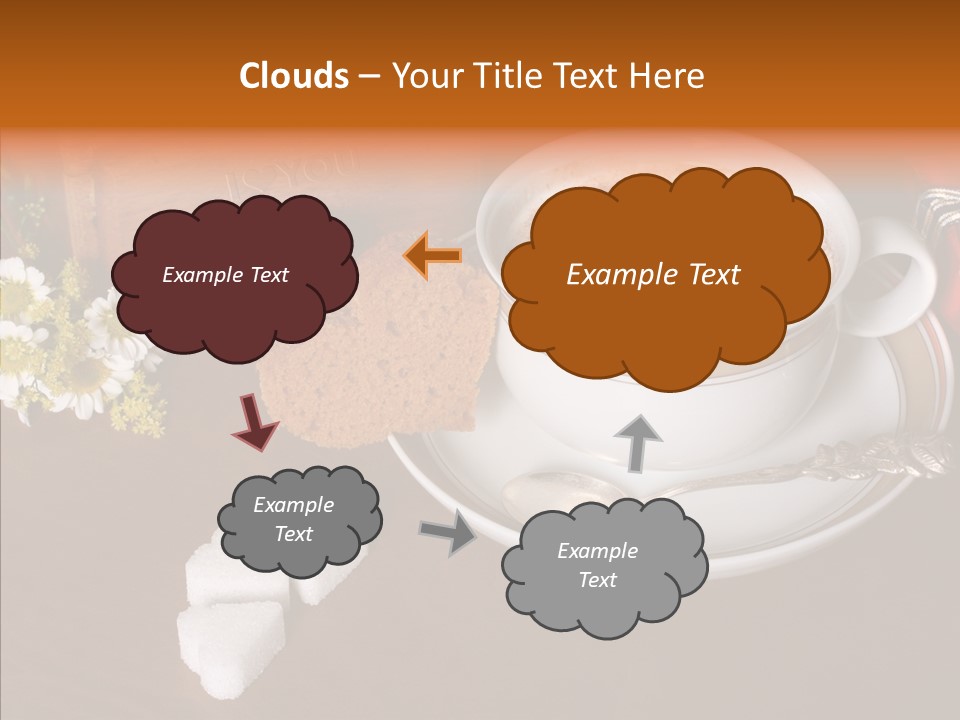 Clouds – Your Title Text Here

Example Text

Example Text

Example Text

Example Text